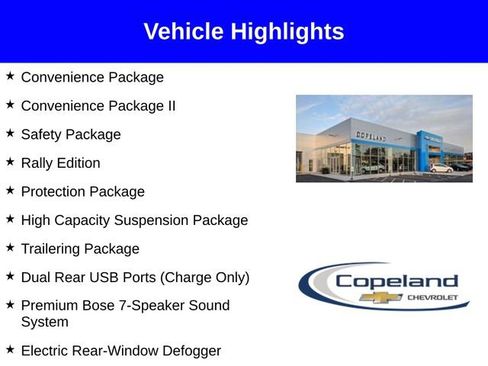 Vehicle Highlights

★ Convenience Package

★ Convenience Package II

★ Safety Package

★ Rally Edition

★ Protection Package

★ High Capacity Suspension Package

★ Trailering Package

★ Dual Rear USB Ports (Charge Only)

★ Premium Bose 7-Speaker Sound System

★ Electric Rear-Window Defogger

COPELAND

Copeland
CHEVROLET